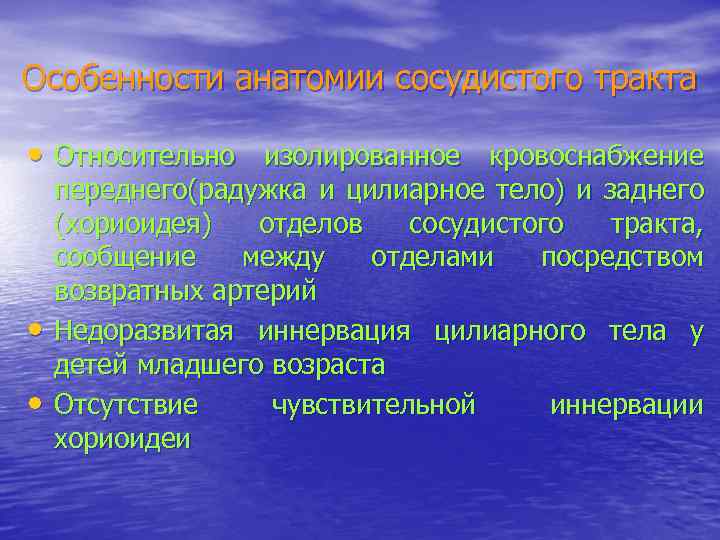 Особенности анатомии сосудистого тракта

• Относительно изолированное кровоснабжение переднего(радужка и цилиарное тело) и заднего (хориоидея) отделов сосудистого тракта, сообщение между отделами посредством возвратных артерий

• Недоразвитая иннервация цилиарного тела у детей младшего возраста

• Отсутствие чувствительной иннервации хориоидеи